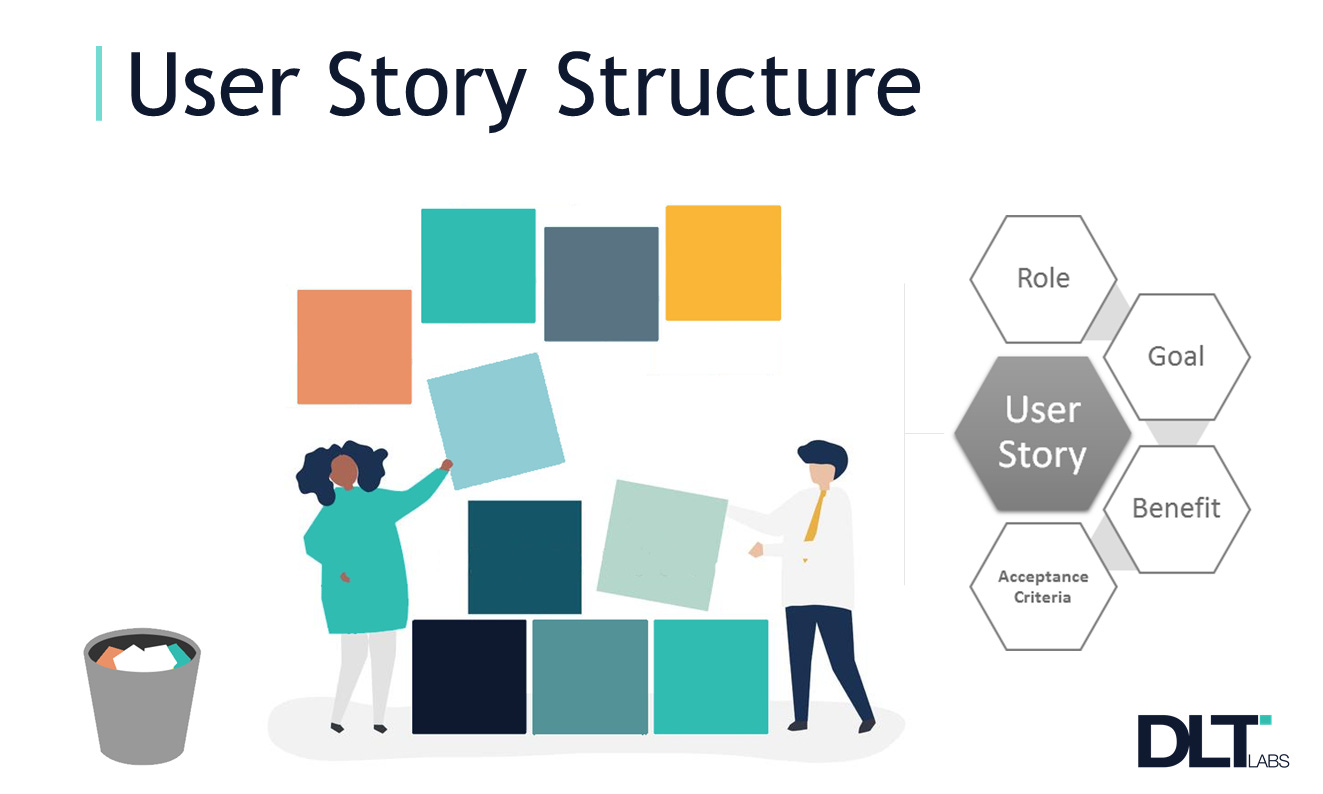 User Story Structure

Role
Goal
User Story
Benefit
Acceptance Criteria

DLT LABS